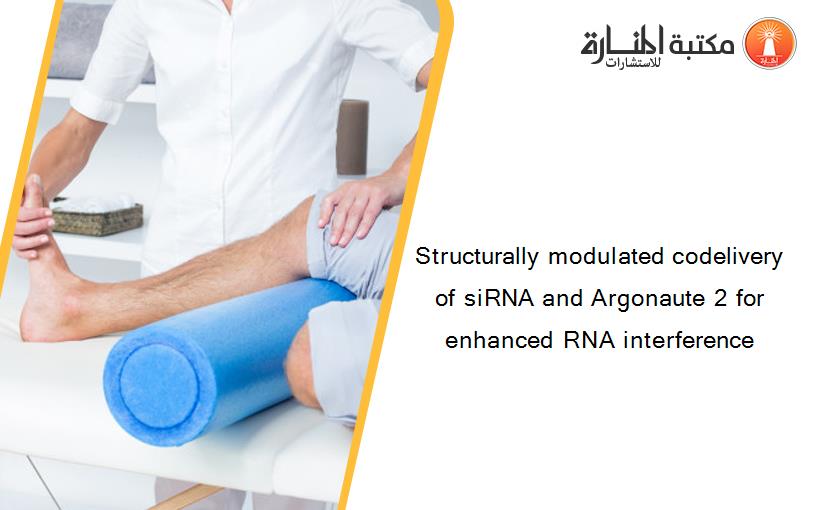 مكتبة المنارة للاستشارات

Structurally modulated codelivery of siRNA and Argonaute 2 for enhanced RNA interference